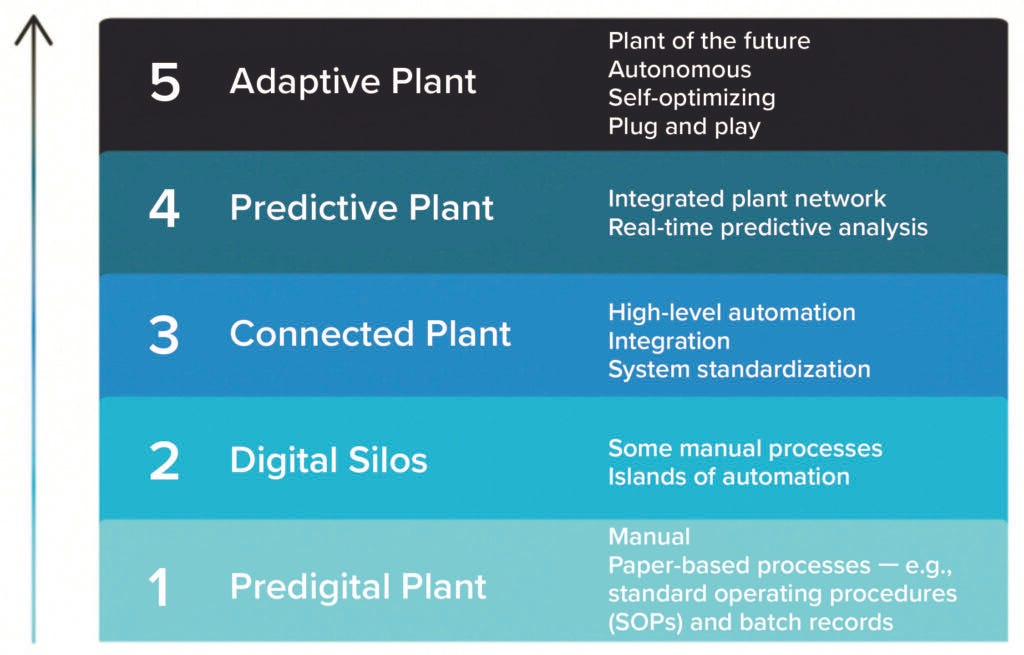 5 Adaptive Plant
Plant of the future
Autonomous
Self-optimizing
Plug and play

4 Predictive Plant
Integrated plant network
Real-time predictive analysis

3 Connected Plant
High-level automation
Integration
System standardization

2 Digital Silos
Some manual processes
Islands of automation

1 Predigital Plant
Manual
Paper-based processes — e.g., standard operating procedures (SOPs) and batch records